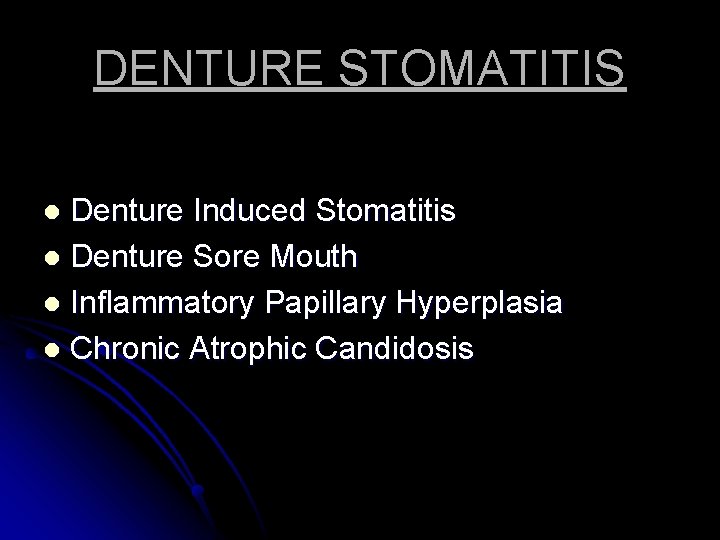 DENTURE STOMATITIS

- Denture Induced Stomatitis
- Denture Sore Mouth
- Inflammatory Papillary Hyperplasia
- Chronic Atrophic Candidosis